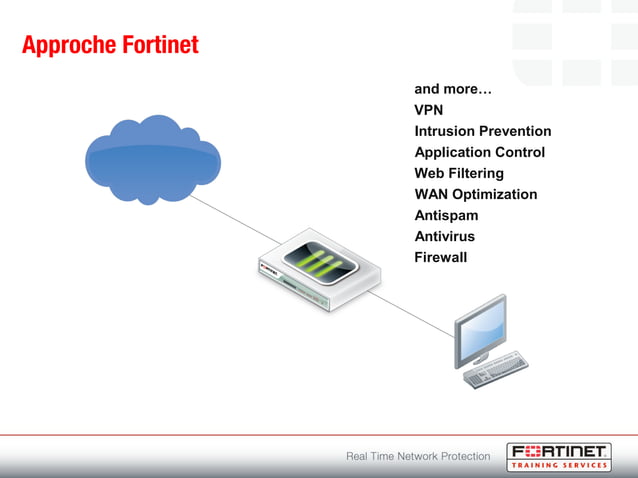 Approche Fortinet

and more…
VPN
Intrusion Prevention
Application Control
Web Filtering
WAN Optimization
Antispam
Antivirus
Firewall

FORTINET

Real Time Network Protection

FORTINET
TRAINING SERVICES